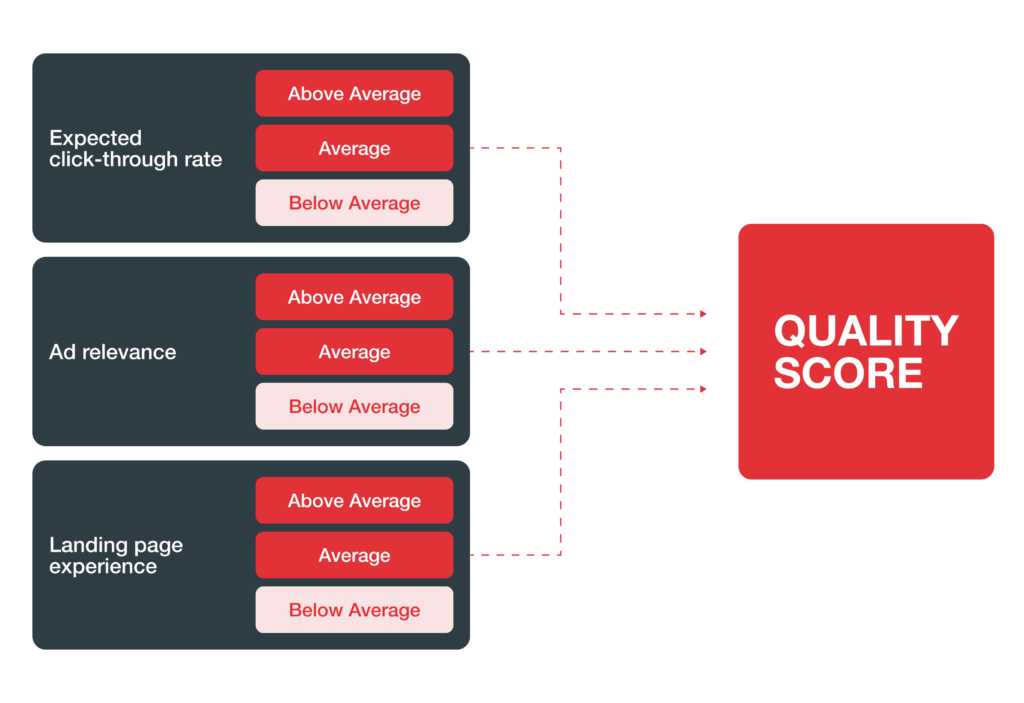 Expected click-through rate

Above Average

Average

Below Average

Ad relevance

Above Average

Average

Below Average

Landing page experience

Above Average

Average

Below Average

QUALITY SCORE